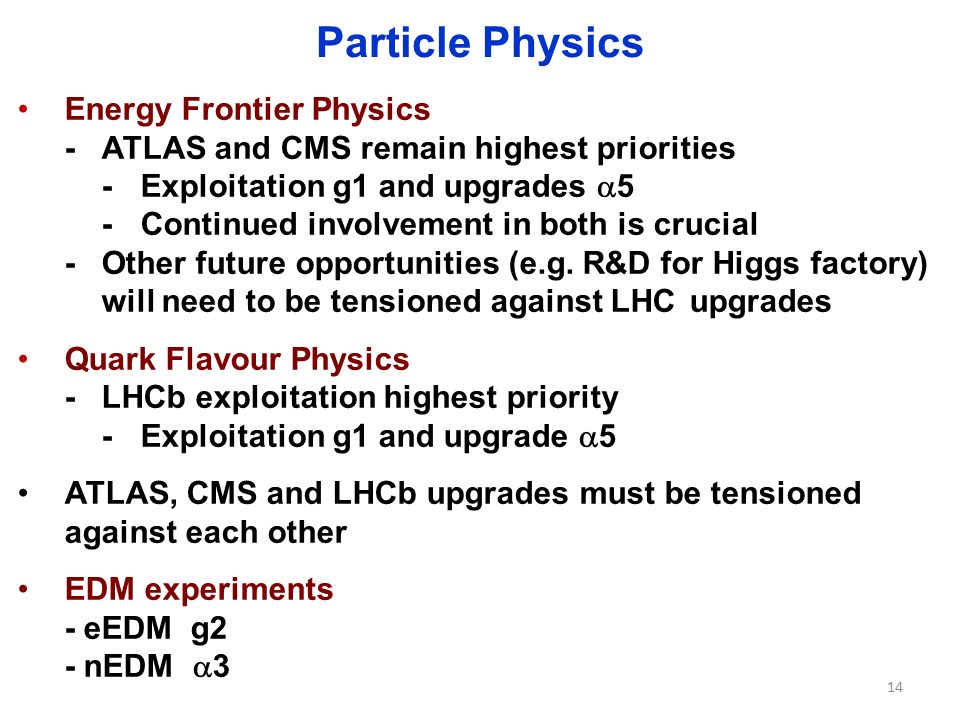 Particle Physics

• Energy Frontier Physics
- ATLAS and CMS remain highest priorities
- Exploitation g1 and upgrades $\alpha$5
- Continued involvement in both is crucial
- Other future opportunities (e.g. R&D for Higgs factory) will need to be tensioned against LHC upgrades

• Quark Flavour Physics
- LHCb exploitation highest priority
- Exploitation g1 and upgrade $\alpha$5

• ATLAS, CMS and LHCb upgrades must be tensioned against each other

• EDM experiments
- eEDM g2
- nEDM $\alpha$3

14